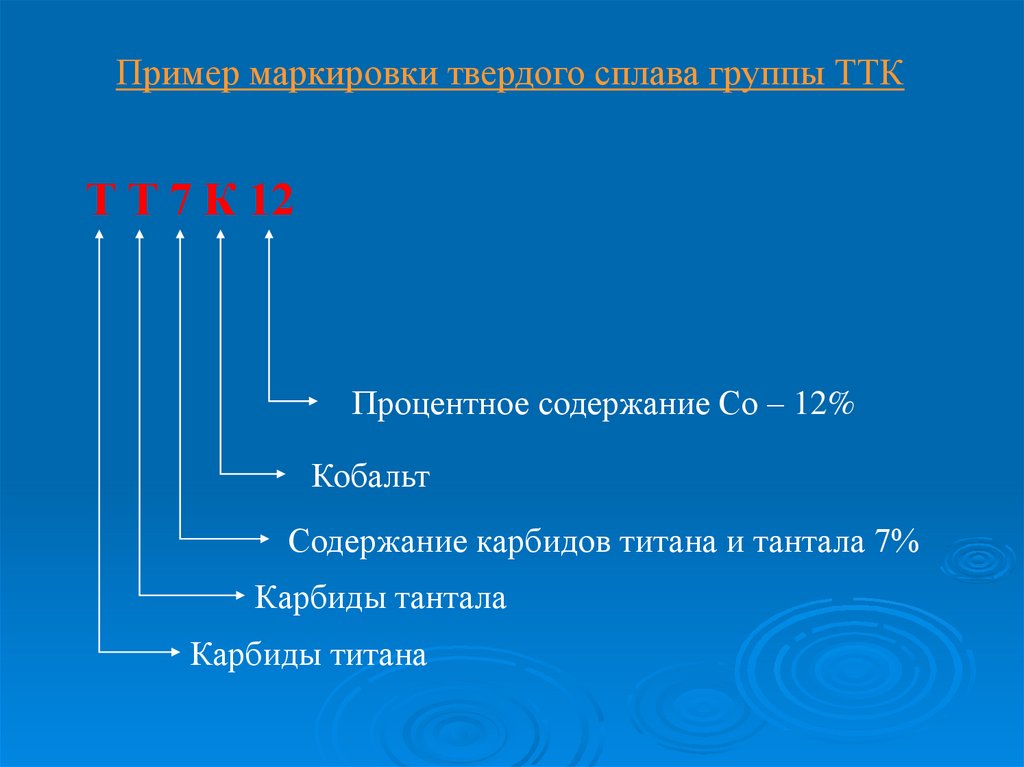 Пример маркировки твердого сплава группы ТТК

Т Т 7 К 12

Процентное содержание Со – 12%

Кобальт

Содержание карбидов титана и тантала 7%

Карбиды тантала

Карбиды титана